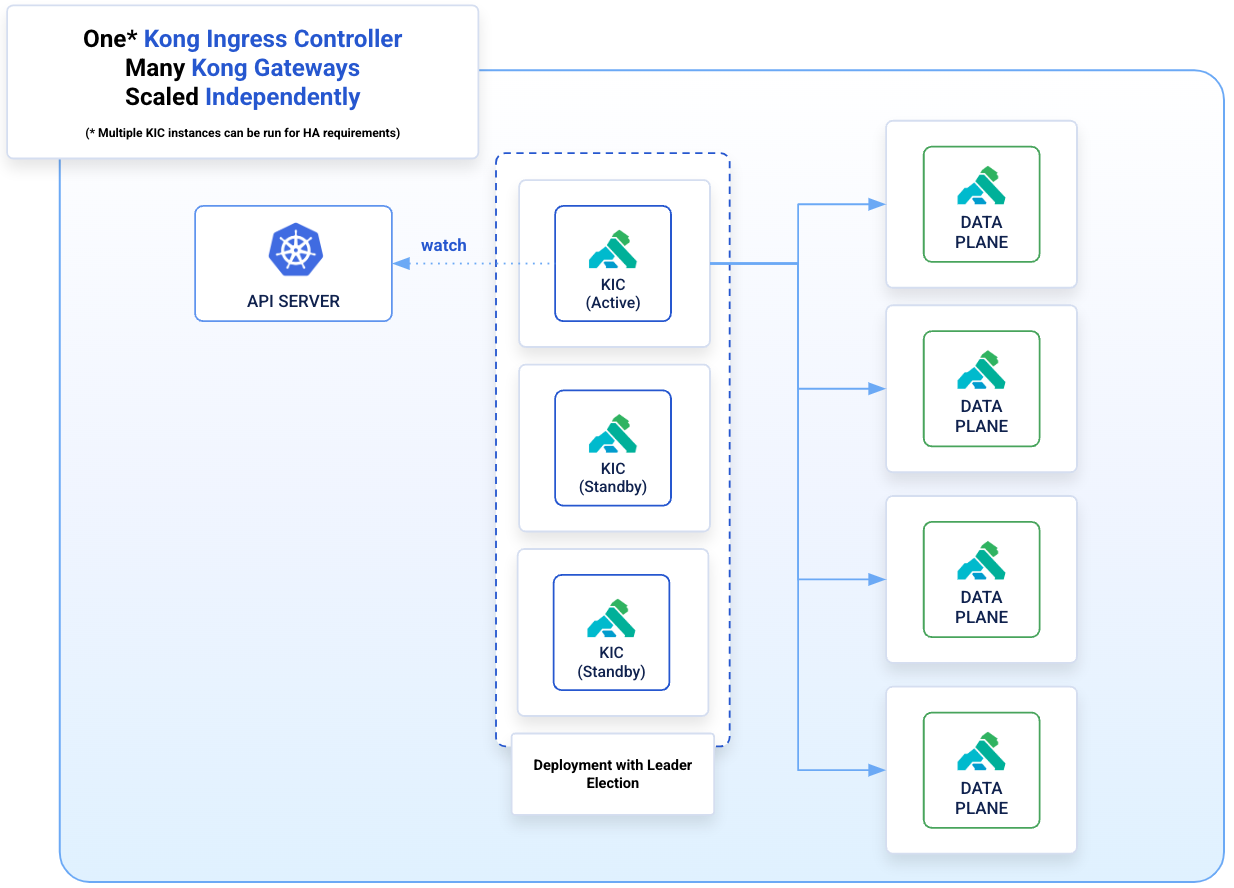 One* Kong Ingress Controller
Many Kong Gateways
Scaled Independently

(* Multiple KIC instances can be run for HA requirements)

API SERVER

watch

KIC
(Active)

KIC
(Standby)

KIC
(Standby)

Deployment with Leader Election

DATA
PLANE

DATA
PLANE

DATA
PLANE

DATA
PLANE